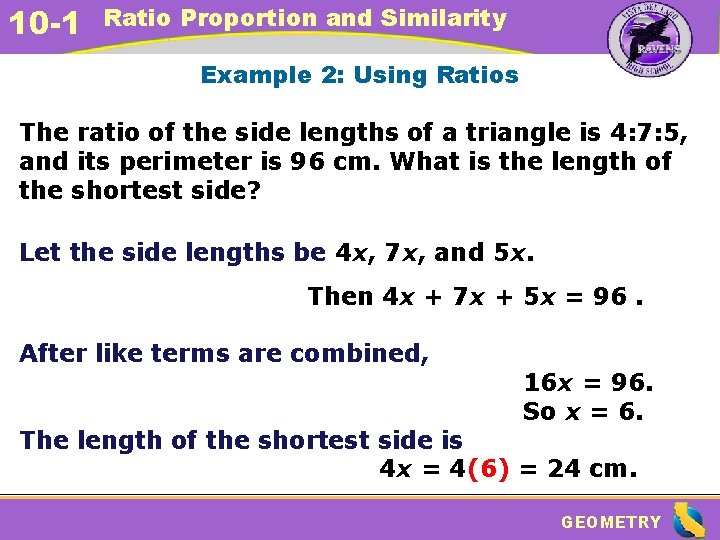 10-1 Ratio Proportion and Similarity

VISTA DEL LAGO
RAVENS
HIGH SCHOOL

Example 2: Using Ratios

The ratio of the side lengths of a triangle is 4:7:5, and its perimeter is 96 cm. What is the length of the shortest side?

Let the side lengths be $4x$, $7x$, and $5x$.

Then $4x + 7x + 5x = 96$ .

After like terms are combined,

$16x = 96$.

So $x = 6$.

The length of the shortest side is

$4x = 4(6) = 24$ cm.

GEOMETRY